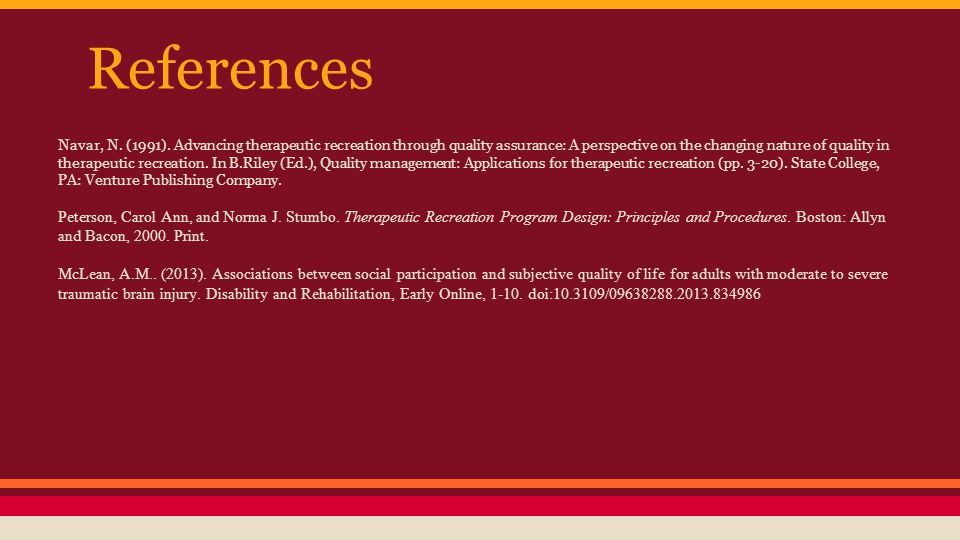 References

Navar, N. (1991). Advancing therapeutic recreation through quality assurance: A perspective on the changing nature of quality in therapeutic recreation. In B.Riley (Ed.), Quality management: Applications for therapeutic recreation (pp. 3-20). State College, PA: Venture Publishing Company.

Peterson, Carol Ann, and Norma J. Stumbo. Therapeutic Recreation Program Design: Principles and Procedures. Boston: Allyn and Bacon, 2000. Print.

McLean, A.M.. (2013). Associations between social participation and subjective quality of life for adults with moderate to severe traumatic brain injury. Disability and Rehabilitation, Early Online, 1-10. doi:10.3109/09638288.2013.834986